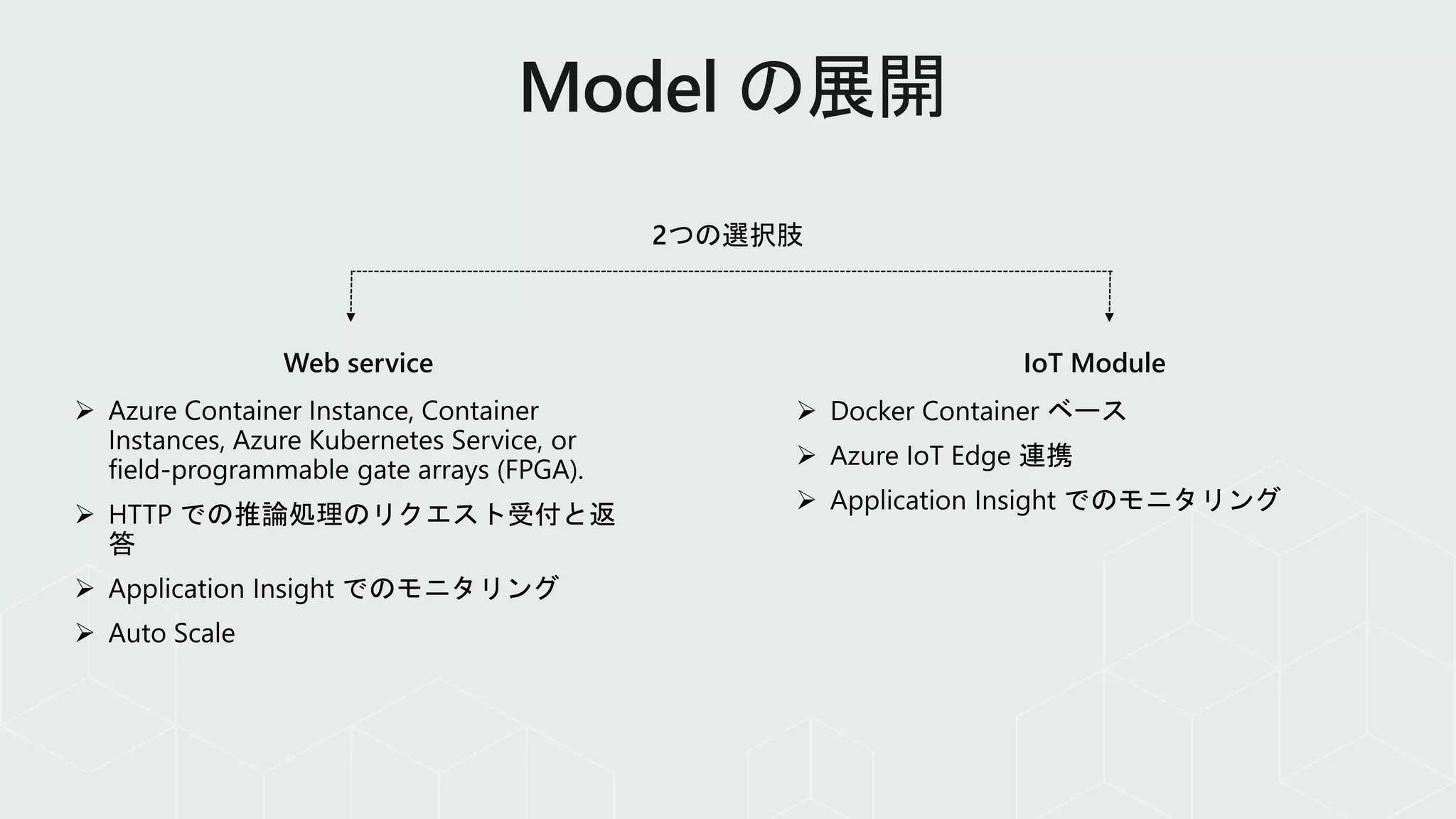 Model の展開

2つの選択肢

Web service

➢ Azure Container Instance, Container Instances, Azure Kubernetes Service, or field-programmable gate arrays (FPGA).

➢ HTTP での推論処理のリクエスト受付と返答

➢ Application Insight でのモニタリング

➢ Auto Scale

IoT Module

➢ Docker Container ベース

➢ Azure IoT Edge 連携

➢ Application Insight でのモニタリング